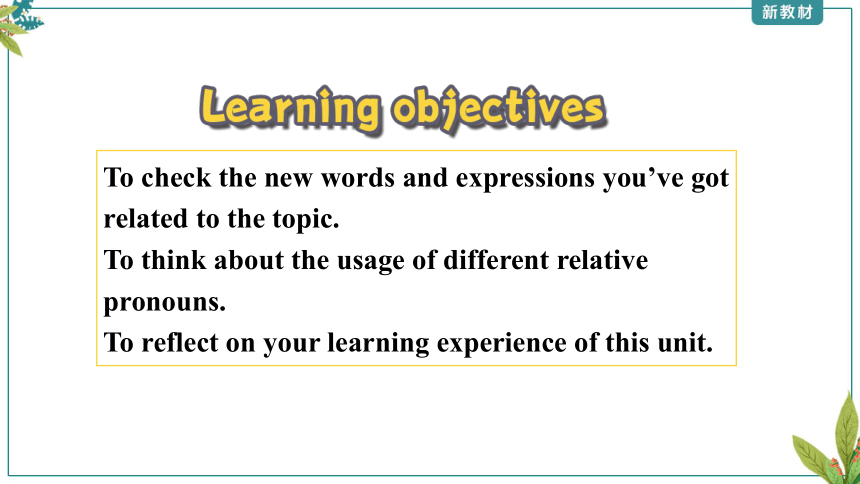 新教材

Learning objectives

To check the new words and expressions you've got related to the topic.
To think about the usage of different relative pronouns.
To reflect on your learning experience of this unit.